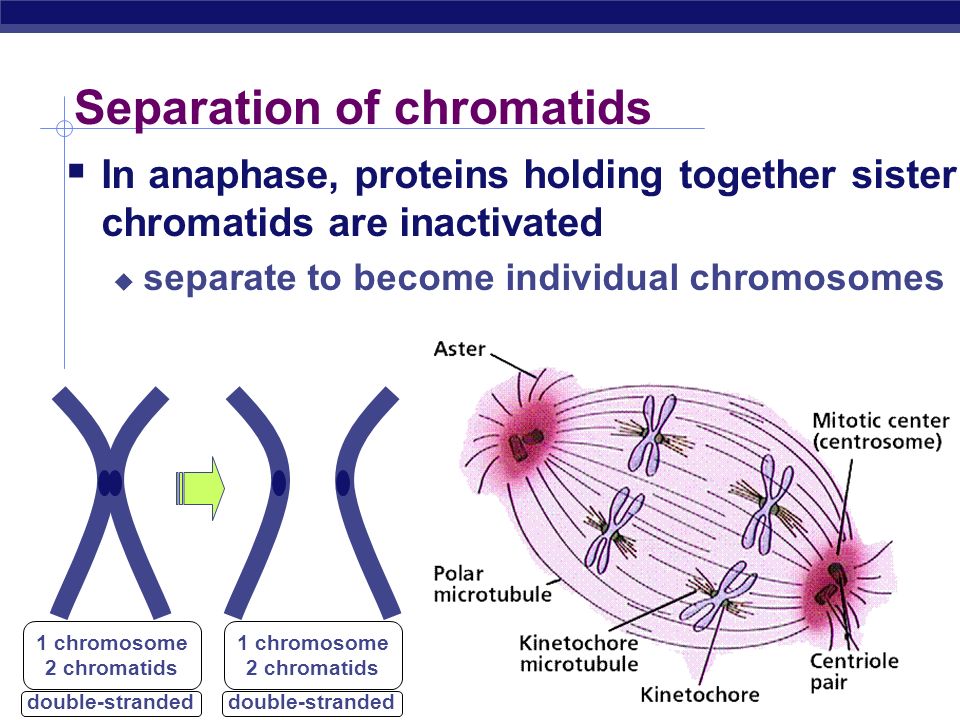 Separation of chromatids

In anaphase, proteins holding together sister chromatids are inactivated

separate to become individual chromosomes

1 chromosome
2 chromatids

double-stranded

1 chromosome
2 chromatids

double-stranded

Aster

Mitotic center (centrosome)

Polar microtubule

Kinetochore microtubule

Kinetochore

Centriole pair